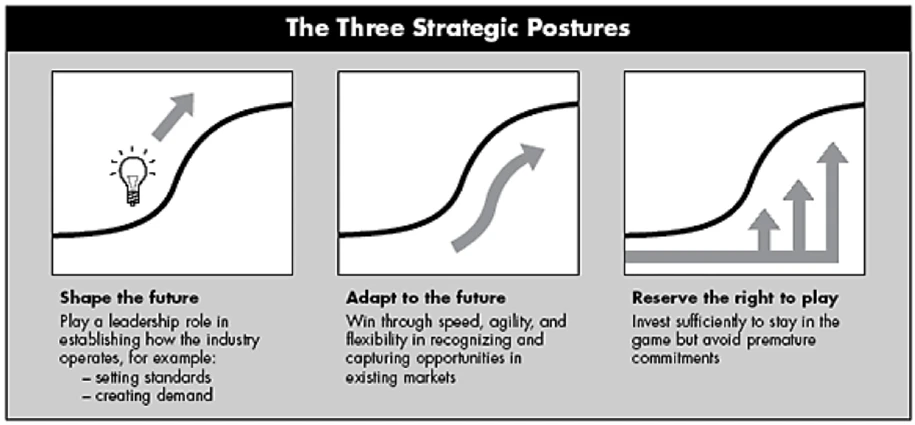 The Three Strategic Postures

Shape the future
Play a leadership role in establishing how the industry operates, for example:
– setting standards
– creating demand

Adapt to the future
Win through speed, agility, and flexibility in recognizing and capturing opportunities in existing markets

Reserve the right to play
Invest sufficiently to stay in the game but avoid premature commitments